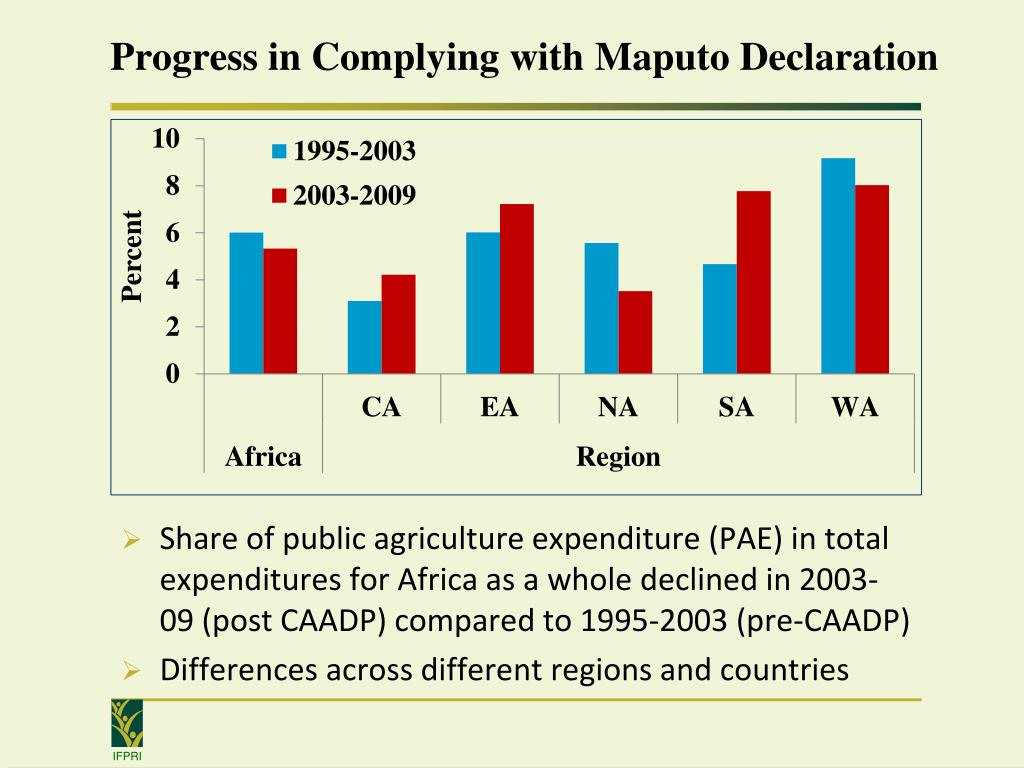 Progress in Complying with Maputo Declaration

10
8
6
4
2
0

Percent

1995-2003
2003-2009

CA EA NA SA WA

Africa Region

➢ Share of public agriculture expenditure (PAE) in total expenditures for Africa as a whole declined in 2003-09 (post CAADP) compared to 1995-2003 (pre-CAADP)

➢ Differences across different regions and countries

IFPRI